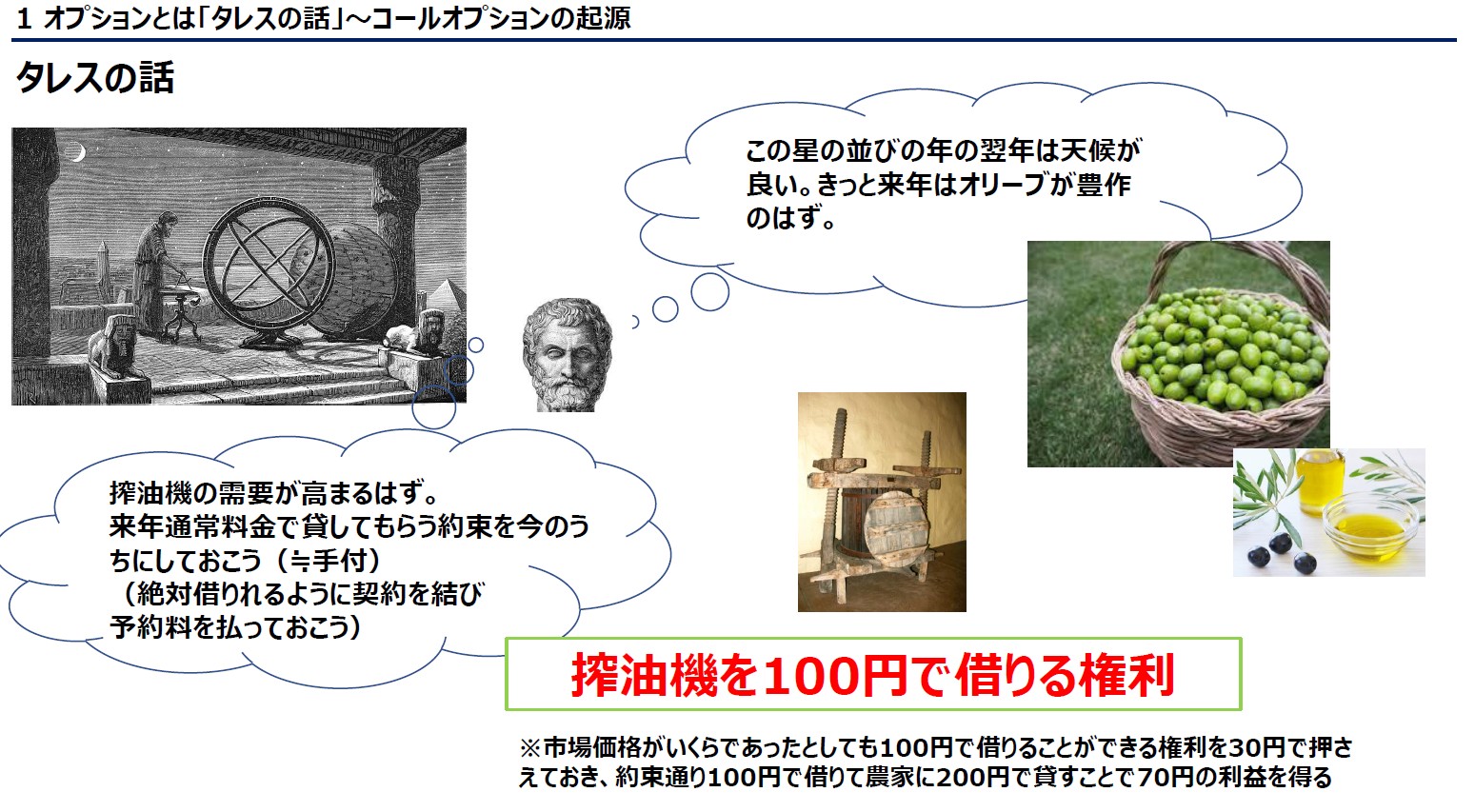 1 オプションとは「タレスの話」～コールオプションの起源

タレスの話

この星の並びの年の翌年は天候が良い。きっと来年はオリーブが豊作のはず。

搾油機の需要が高まるはず。
来年通常料金で貸してもらう約束を今のうちにしておこう（≒手付）
（絶対借りれるように契約を結び予約料を払っておこう）

搾油機を100円で借りる権利

※市場価格がいくらであったとしても100円で借りることができる権利を30円で押さえておき、約束通り100円で借りて農家に200円で貸すことで70円の利益を得る